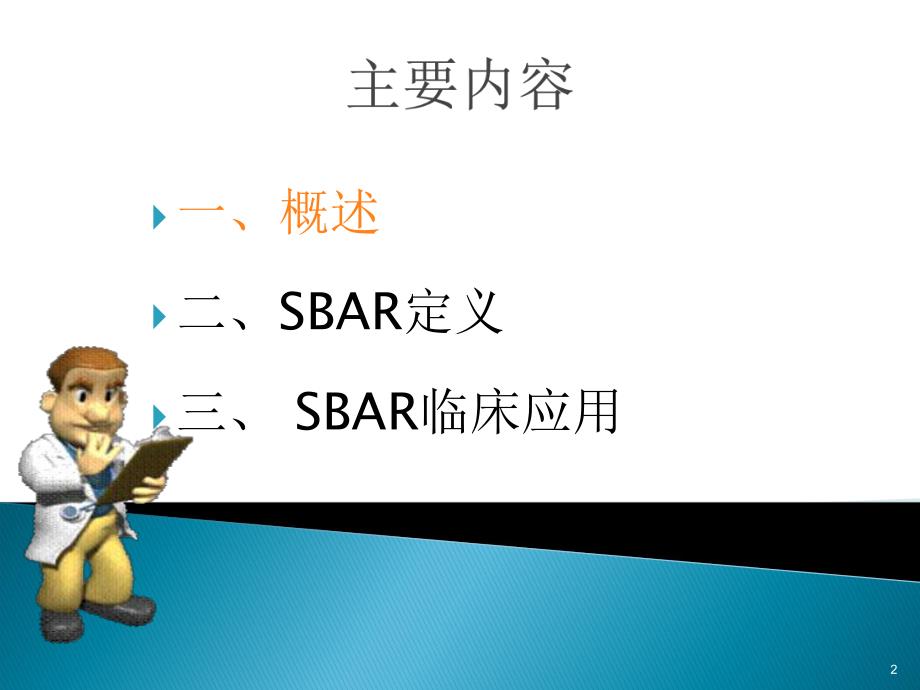 主要内容

一、概述

二、SBAR定义

三、 SBAR临床应用

2